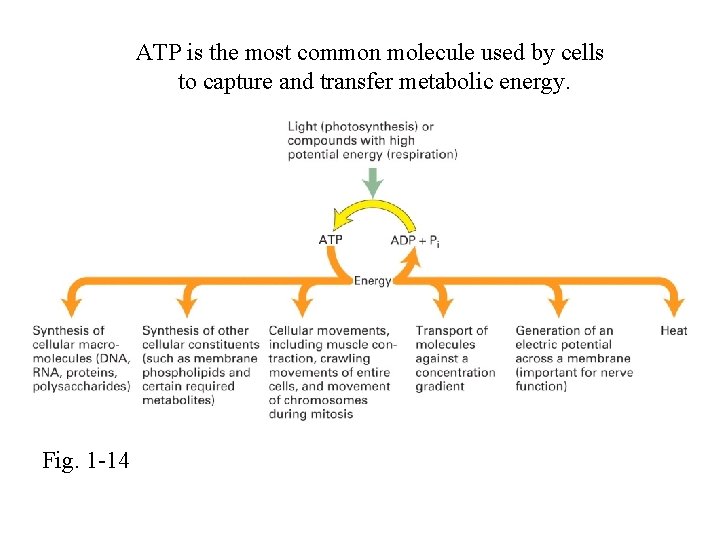 ATP is the most common molecule used by cells to capture and transfer metabolic energy.

Light (photosynthesis) or compounds with high potential energy (respiration)

ATP

ADP + $P_i$

Energy

Synthesis of cellular macromolecules (DNA, RNA, proteins, polysaccharides)

Synthesis of other cellular constituents (such as membrane phospholipids and certain required metabolites)

Cellular movements, including muscle contraction, crawling movements of entire cells, and movement of chromosomes during mitosis

Transport of molecules against a concentration gradient

Generation of an electric potential across a membrane (important for nerve function)

Heat

Fig. 1-14